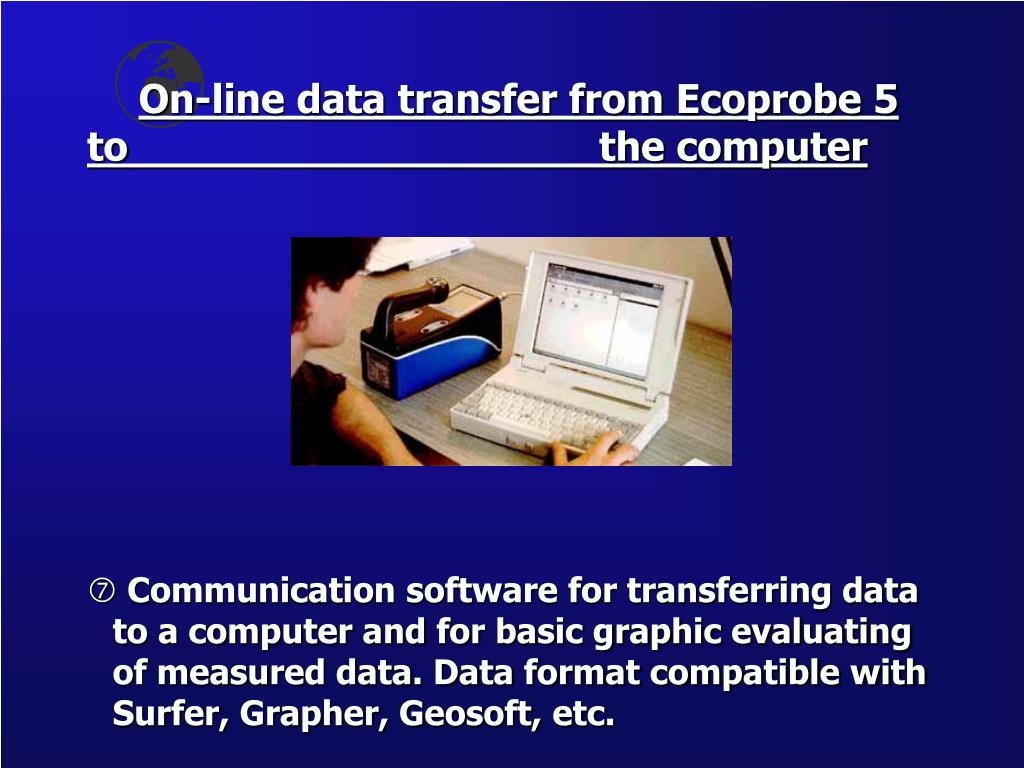 On-line data transfer from Ecoprobe 5 to the computer

⑦ Communication software for transferring data to a computer and for basic graphic evaluating of measured data. Data format compatible with Surfer, Grapher, Geosoft, etc.